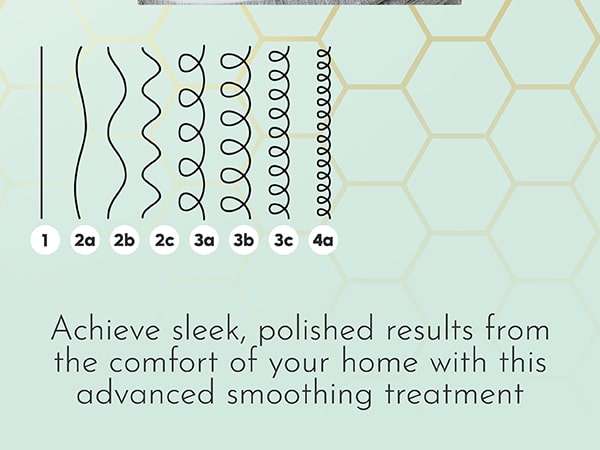 1 2a 2b 2c 3a 3b 3c 4a

Achieve sleek, polished results from the comfort of your home with this advanced smoothing treatment